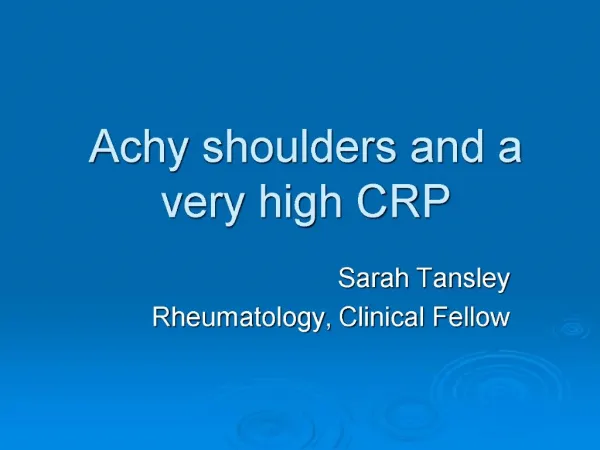 Achy shoulders and a very high CRP

Sarah Tansley
Rheumatology, Clinical Fellow